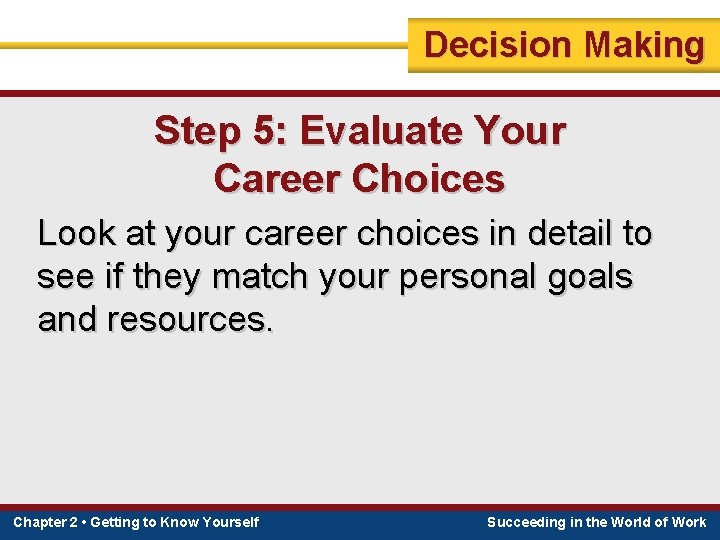 Decision Making

Step 5: Evaluate Your Career Choices

Look at your career choices in detail to see if they match your personal goals and resources.

Chapter 2 • Getting to Know Yourself

Succeeding in the World of Work